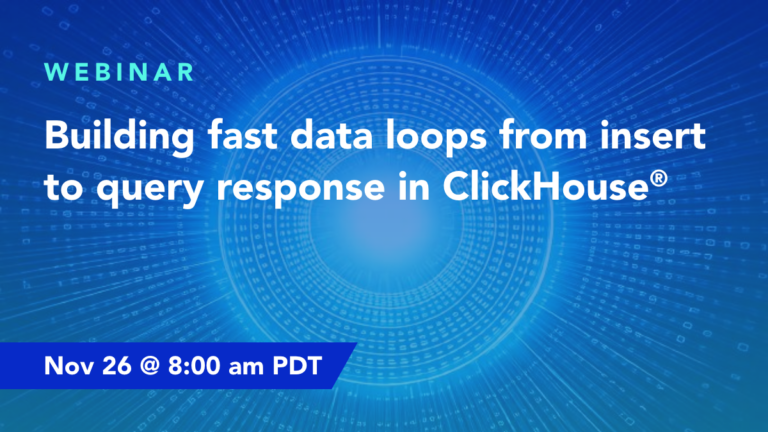 WEBINAR

Building fast data loops from insert to query response in ClickHouse®

Nov 26 @ 8:00 am PDT